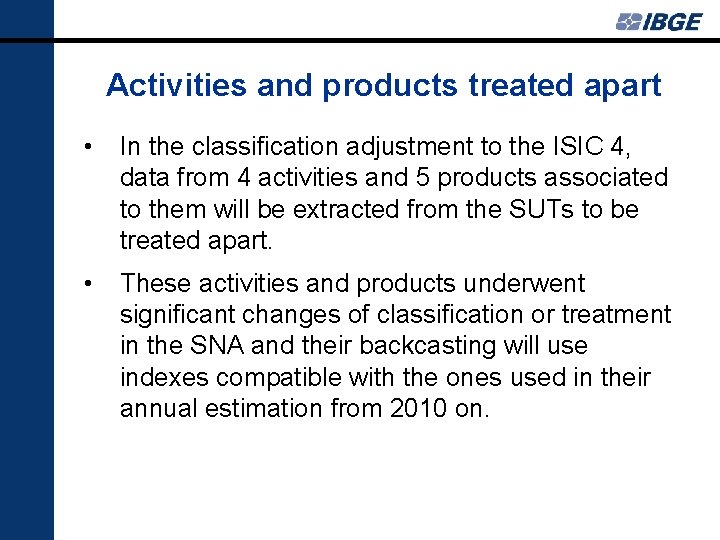 IBGE

Activities and products treated apart

• In the classification adjustment to the ISIC 4, data from 4 activities and 5 products associated to them will be extracted from the SUTs to be treated apart.

• These activities and products underwent significant changes of classification or treatment in the SNA and their backcasting will use indexes compatible with the ones used in their annual estimation from 2010 on.